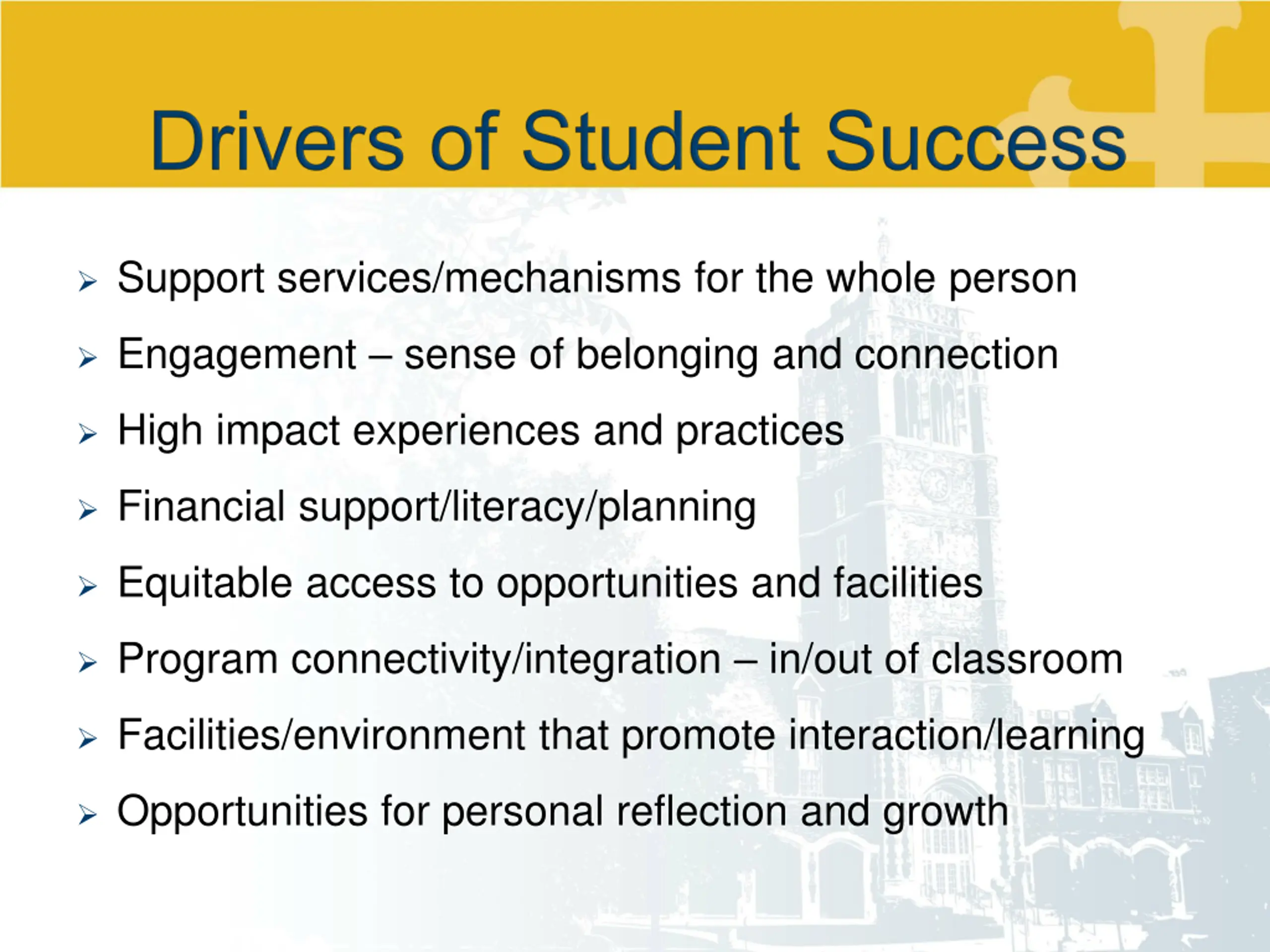 Drivers of Student Success

➢ Support services/mechanisms for the whole person
➢ Engagement – sense of belonging and connection
➢ High impact experiences and practices
➢ Financial support/literacy/planning
➢ Equitable access to opportunities and facilities
➢ Program connectivity/integration – in/out of classroom
➢ Facilities/environment that promote interaction/learning
➢ Opportunities for personal reflection and growth